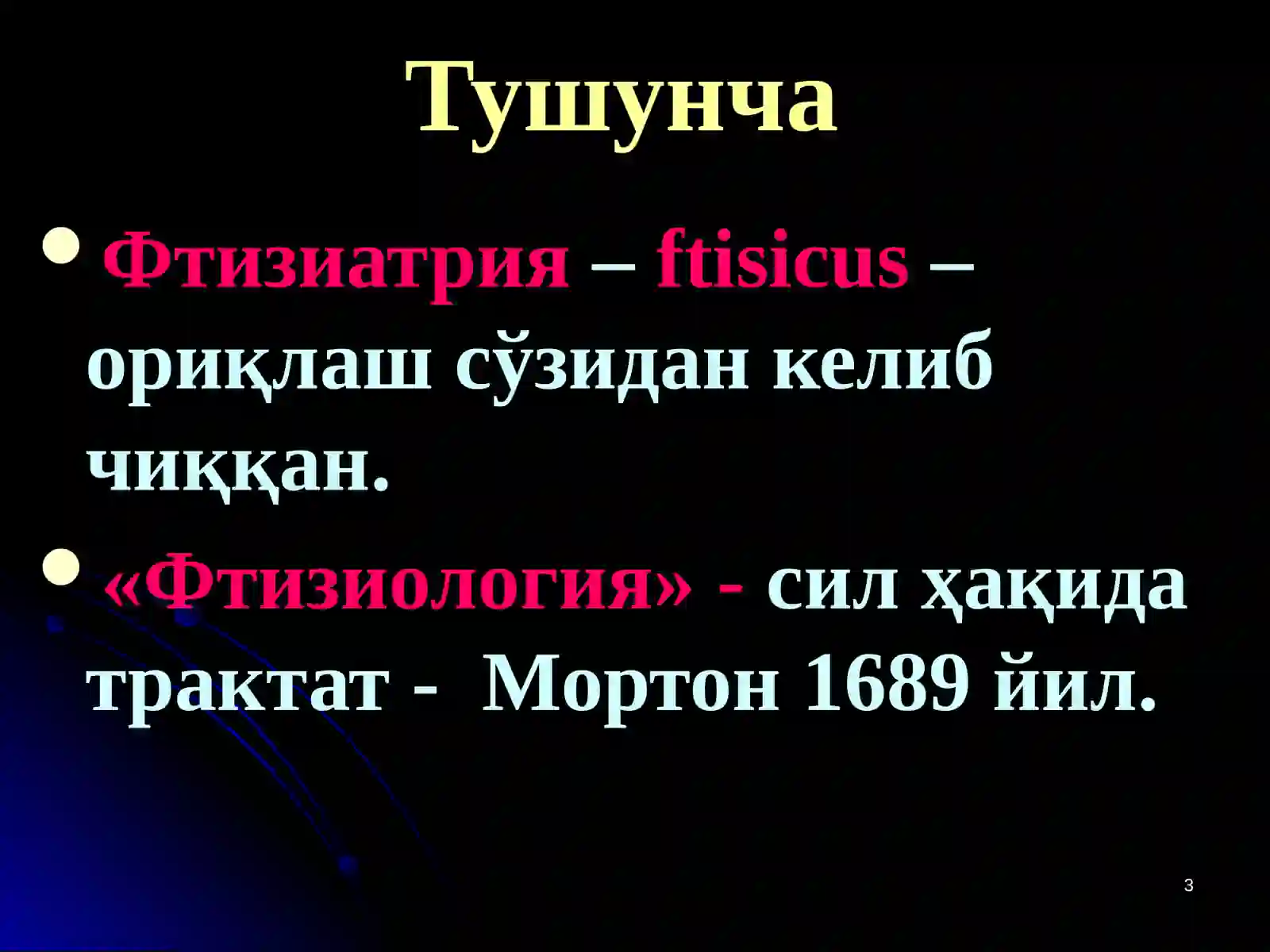 Тушунча

• Фтизиатрия – ftisicus – ориқлаш сўзидан келиб чиққан.

• «Фтизиология» - сил ҳақида трактат - Мортон 1689 йил.

3